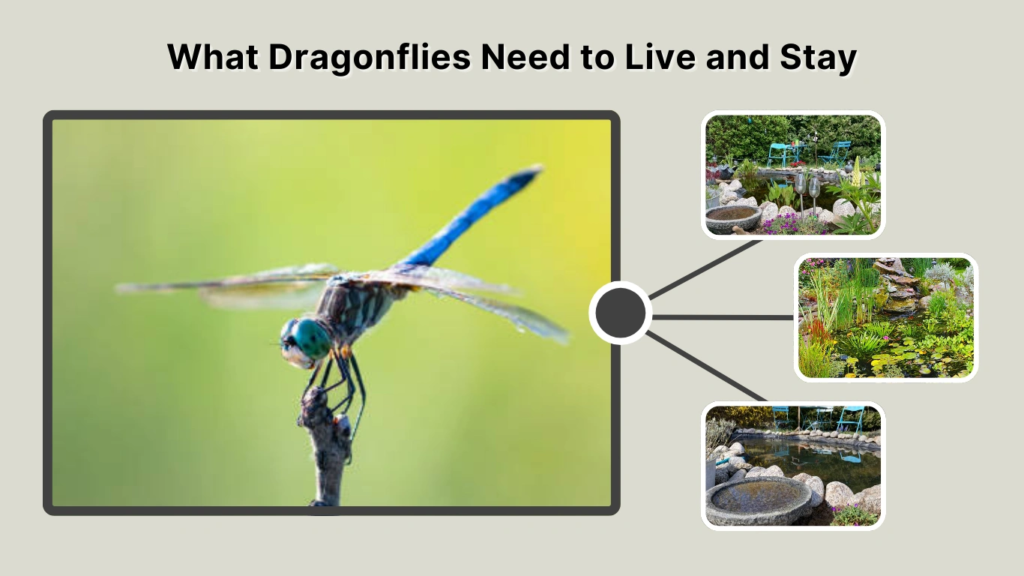 What Dragonflies Need to Live and Stay